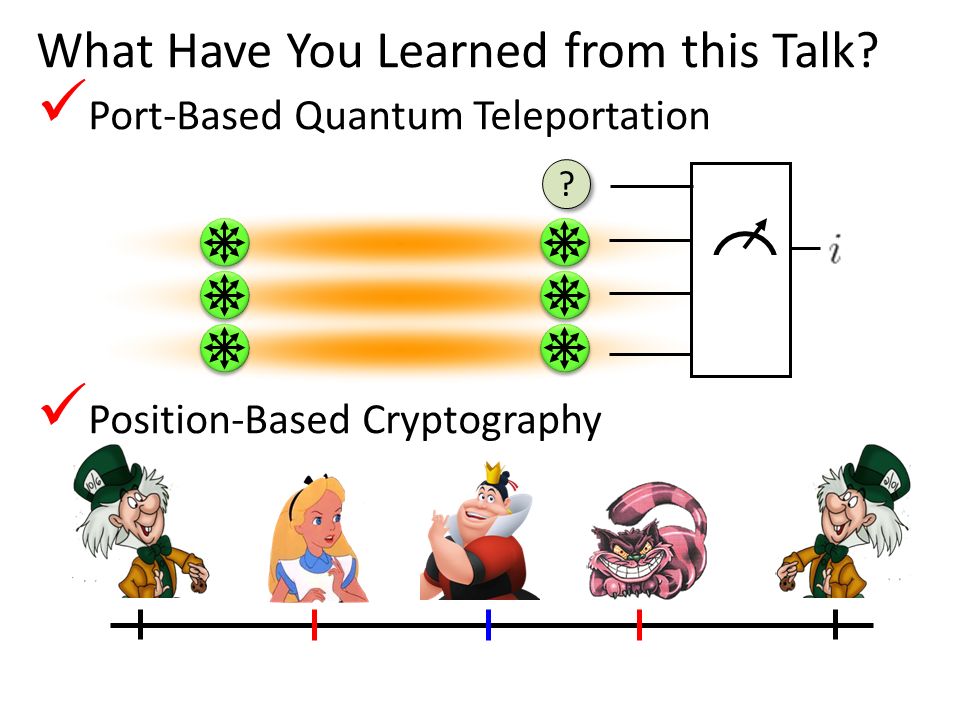 What Have You Learned from this Talk?

✓ Port-Based Quantum Teleportation

?

$i$

✓ Position-Based Cryptography